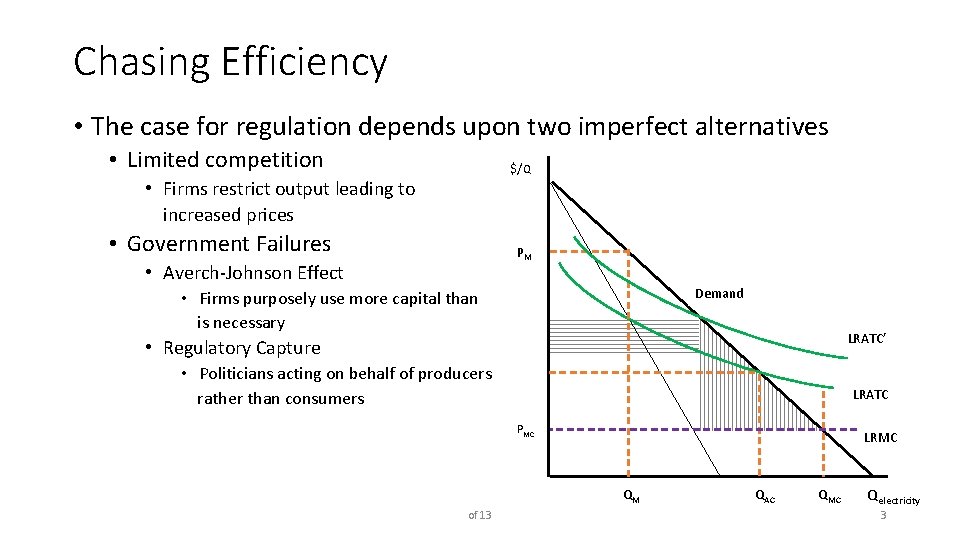 Chasing Efficiency

• The case for regulation depends upon two imperfect alternatives

• Limited competition

• Firms restrict output leading to increased prices

• Government Failures

• Averch-Johnson Effect

• Firms purposely use more capital than is necessary

• Regulatory Capture

• Politicians acting on behalf of producers rather than consumers

$/Q

$P_M$

Demand

LRATC'

LRATC

$P_{MC}$

LRMC

$Q_M$

$Q_{AC}$

$Q_{MC}$

$Q_{electricity}$

of 13

3